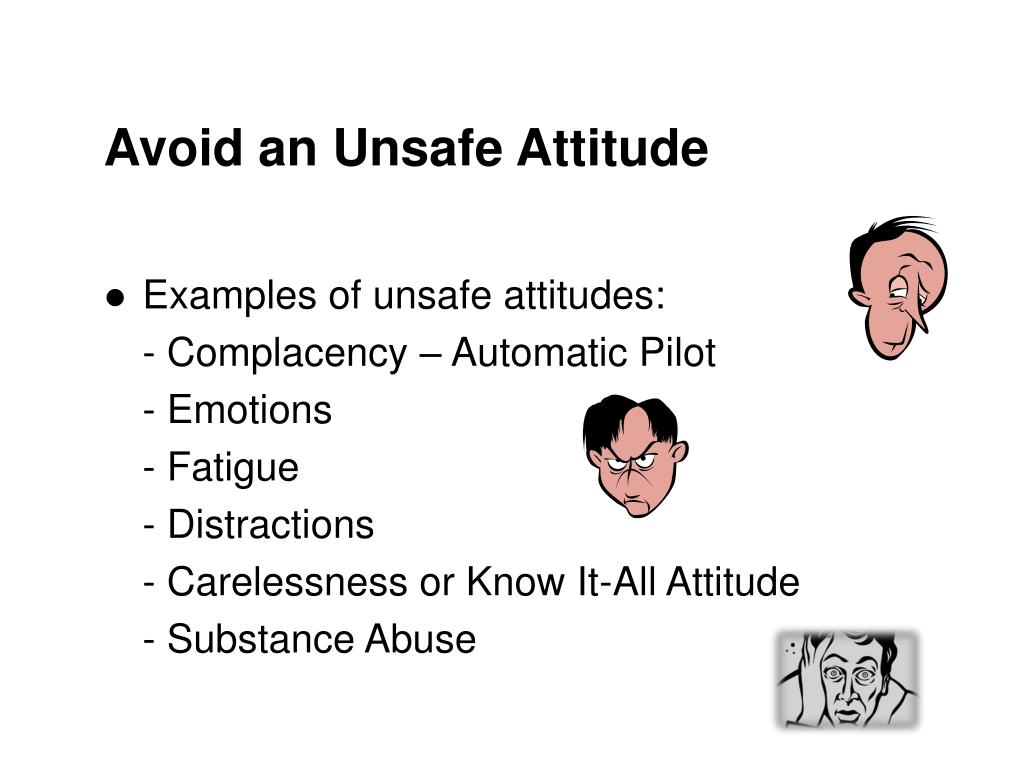 Avoid an Unsafe Attitude

● Examples of unsafe attitudes:
- Complacency – Automatic Pilot
- Emotions
- Fatigue
- Distractions
- Carelessness or Know It-All Attitude
- Substance Abuse